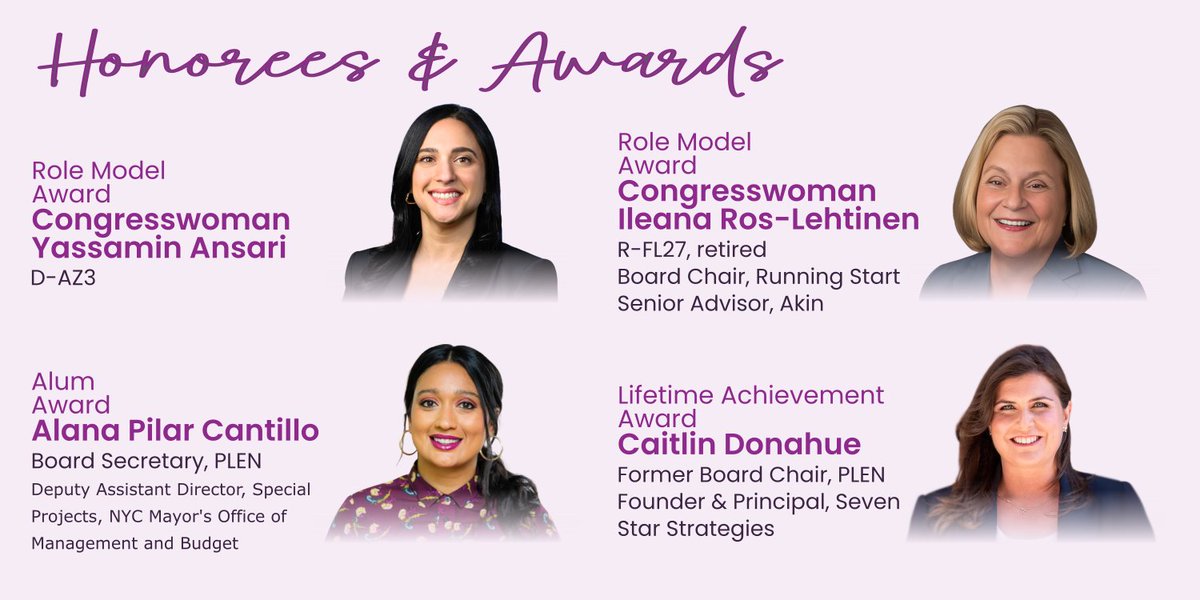 Honorees & Awards

Role Model Award
Congresswoman Yassamin Ansari
D-AZ3

Role Model Award
Congresswoman Ileana Ros-Lehtinen
R-FL27, retired
Board Chair, Running Start
Senior Advisor, Akin

Alum Award
Alana Pilar Cantillo
Board Secretary, PLEN
Deputy Assistant Director, Special Projects, NYC Mayor's Office of Management and Budget

Lifetime Achievement Award
Caitlin Donahue
Former Board Chair, PLEN
Founder & Principal, Seven Star Strategies